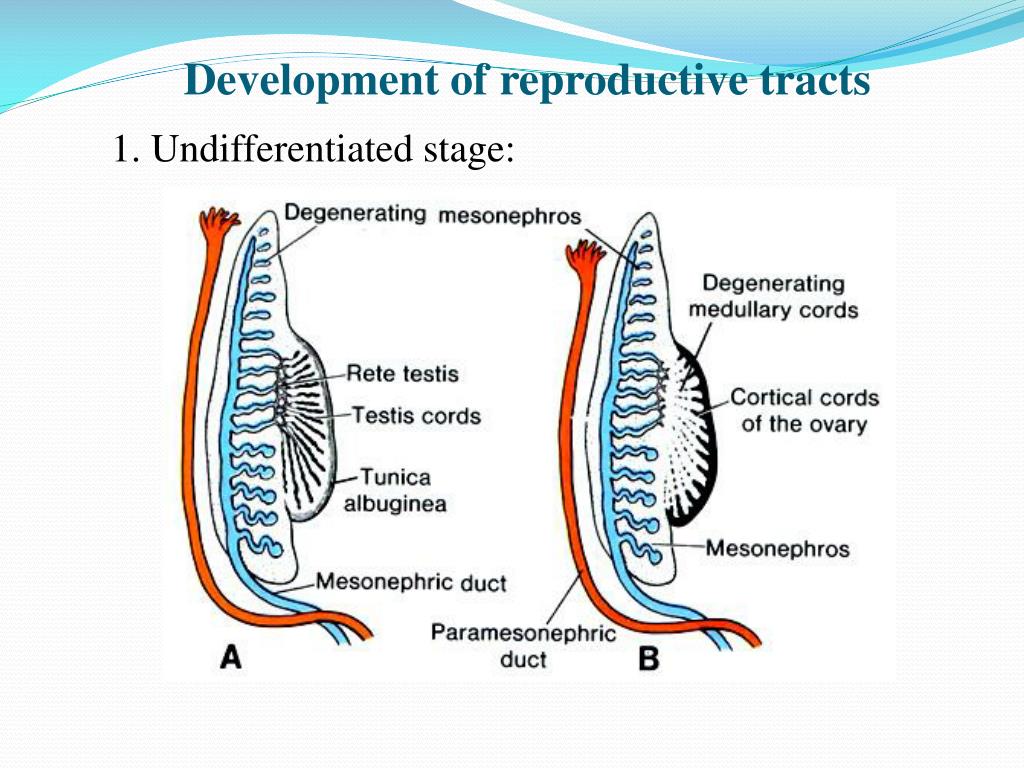 Development of reproductive tracts

1. Undifferentiated stage:

Degenerating mesonephros

Degenerating medullary cords

Rete testis

Testis cords

Cortical cords of the ovary

Tunica albuginea

Mesonephros

Mesonephric duct

Paramesonephric duct

A

B